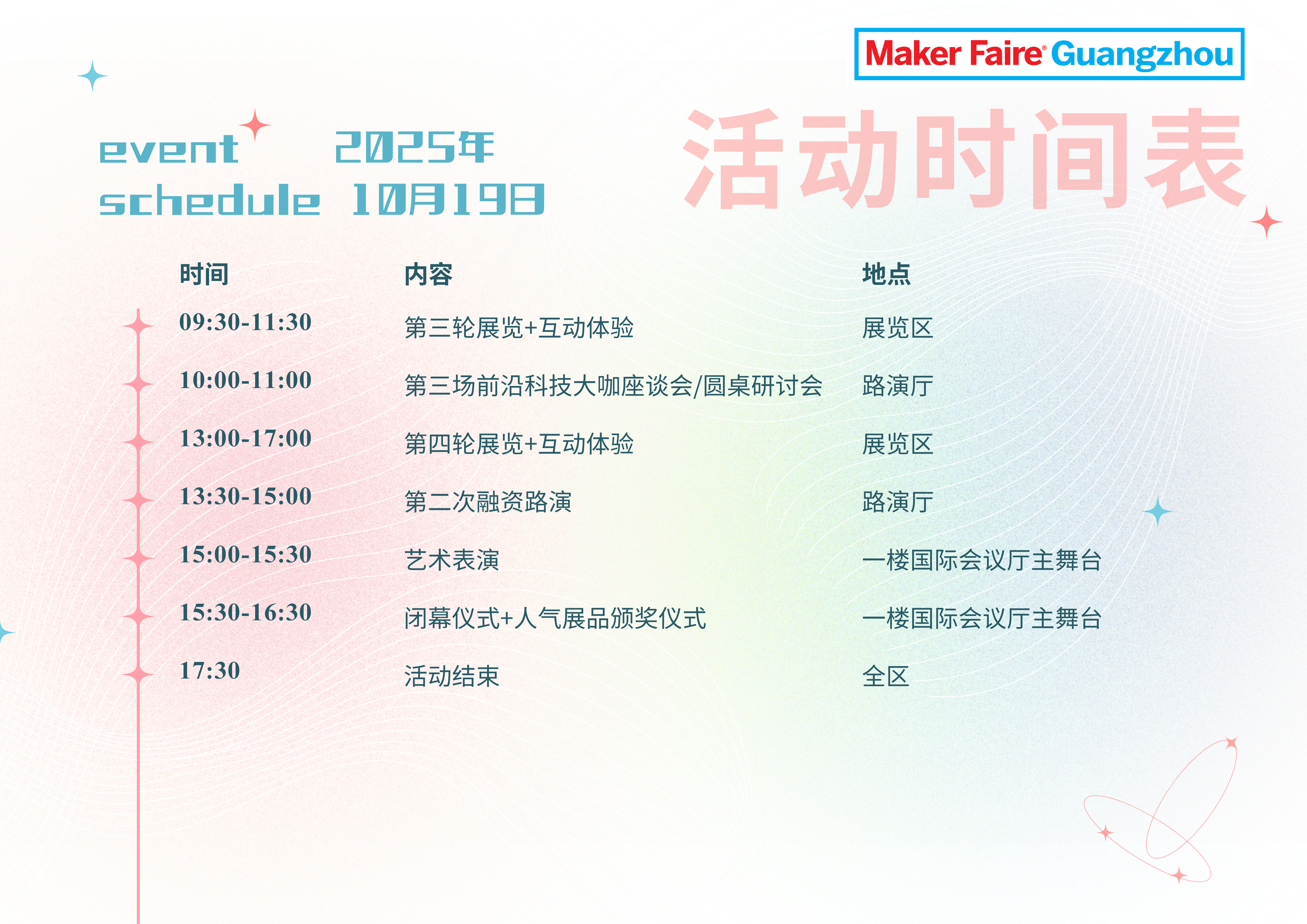 Maker Faire® Guangzhou

event schedule

2025年 10月19日

活动时间表

| 时间 | 内容 | 地点 |
|---|---|---|
| 09:30-11:30 | 第三轮展览+互动体验 | 展览区 |
| 10:00-11:00 | 第三场前沿科技大咖座谈会/圆桌研讨会 | 路演厅 |
| 13:00-17:00 | 第四轮展览+互动体验 | 展览区 |
| 13:30-15:00 | 第二次融资路演 | 路演厅 |
| 15:00-15:30 | 艺术表演 | 一楼国际会议厅主舞台 |
| 15:30-16:30 | 闭幕仪式+人气展品颁奖仪式 | 一楼国际会议厅主舞台 |
| 17:30 | 活动结束 | 全区 |